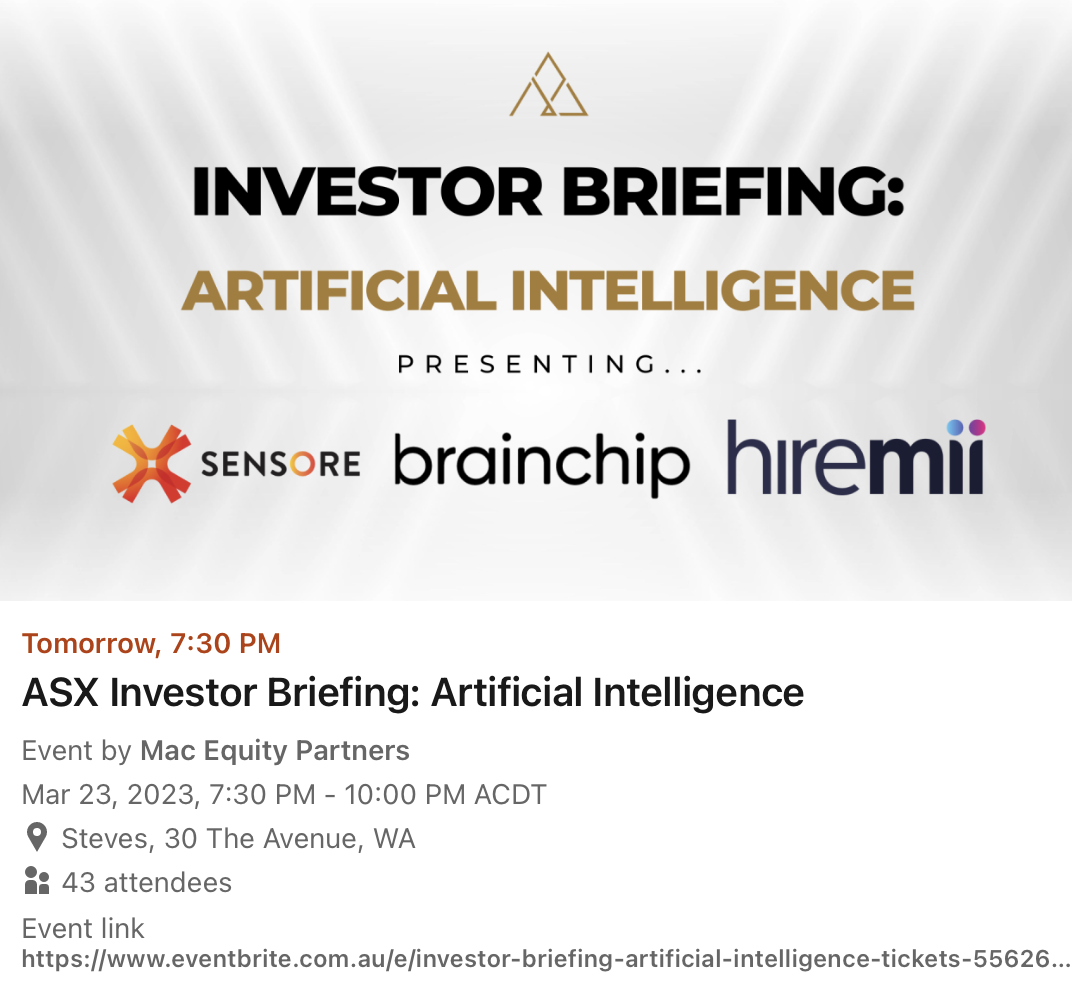 INVESTOR BRIEFING:
ARTIFICIAL INTELLIGENCE
PRESENTING...

SENSORE brainchip hiremii

Tomorrow, 7:30 PM
ASX Investor Briefing: Artificial Intelligence
Event by Mac Equity Partners
Mar 23, 2023, 7:30 PM - 10:00 PM ACDT
Steves, 30 The Avenue, WA
43 attendees
Event link
https://www.eventbrite.com.au/e/investor-briefing-artificial-intelligence-tickets-55626...